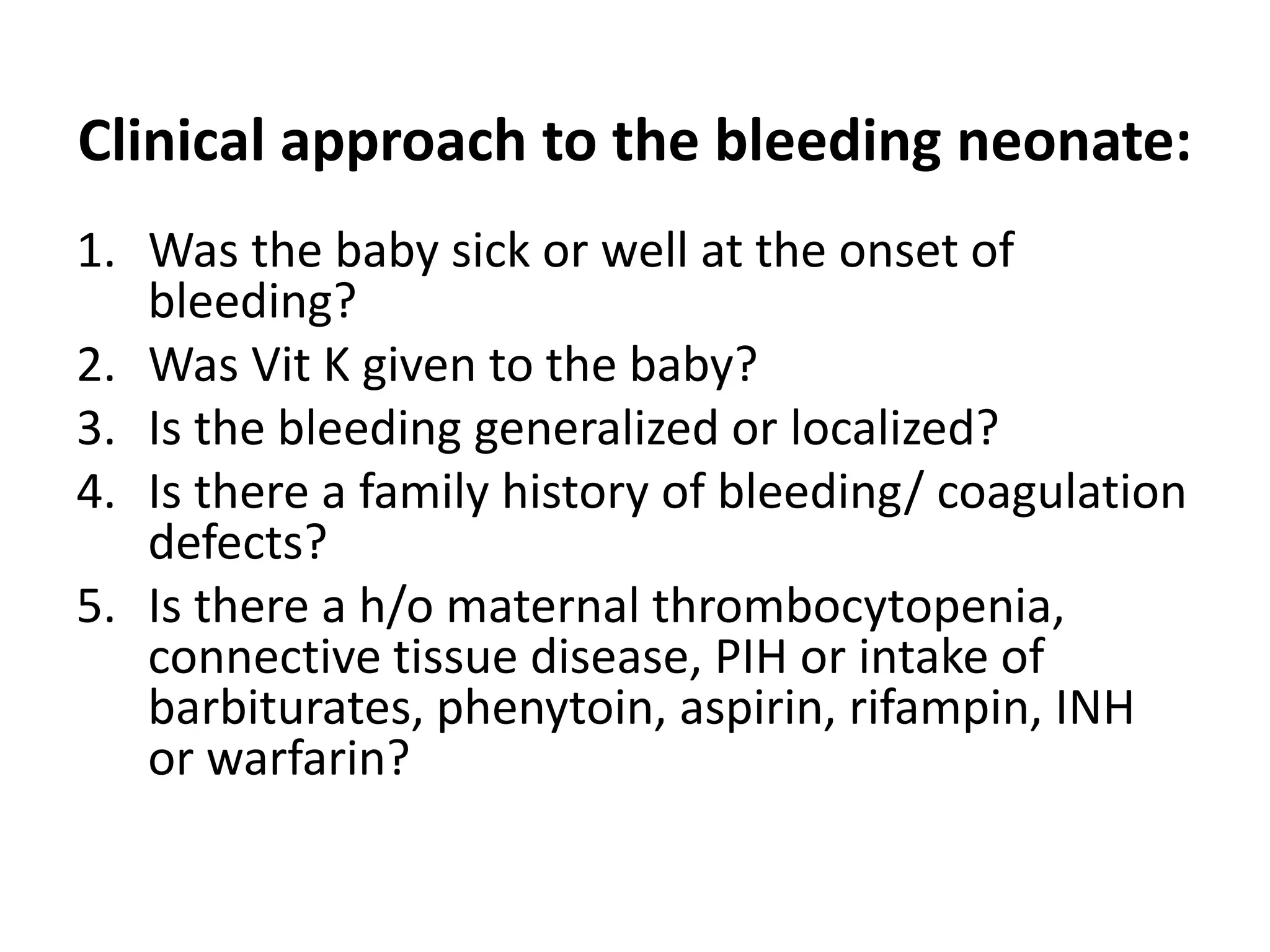 Clinical approach to the bleeding neonate:

1. Was the baby sick or well at the onset of bleeding?
2. Was Vit K given to the baby?
3. Is the bleeding generalized or localized?
4. Is there a family history of bleeding/ coagulation defects?
5. Is there a h/o maternal thrombocytopenia, connective tissue disease, PIH or intake of barbiturates, phenytoin, aspirin, rifampin, INH or warfarin?